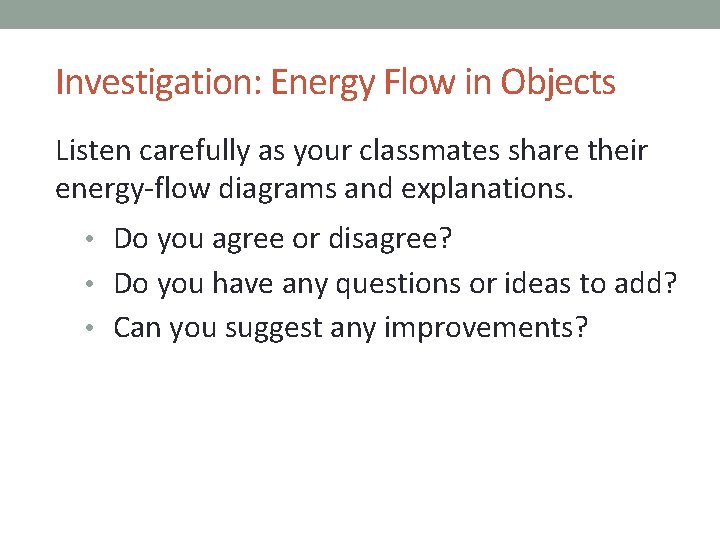 Investigation: Energy Flow in Objects

Listen carefully as your classmates share their energy-flow diagrams and explanations.

• Do you agree or disagree?
• Do you have any questions or ideas to add?
• Can you suggest any improvements?